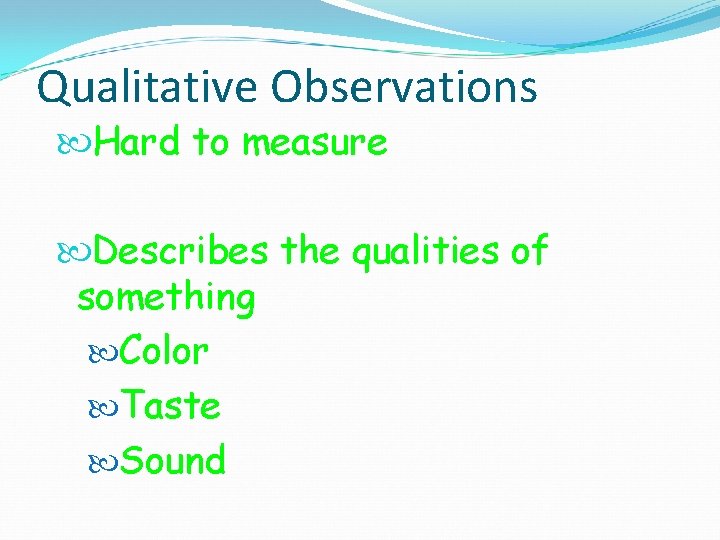 Qualitative Observations

Hard to measure

Describes the qualities of something

Color

Taste

Sound